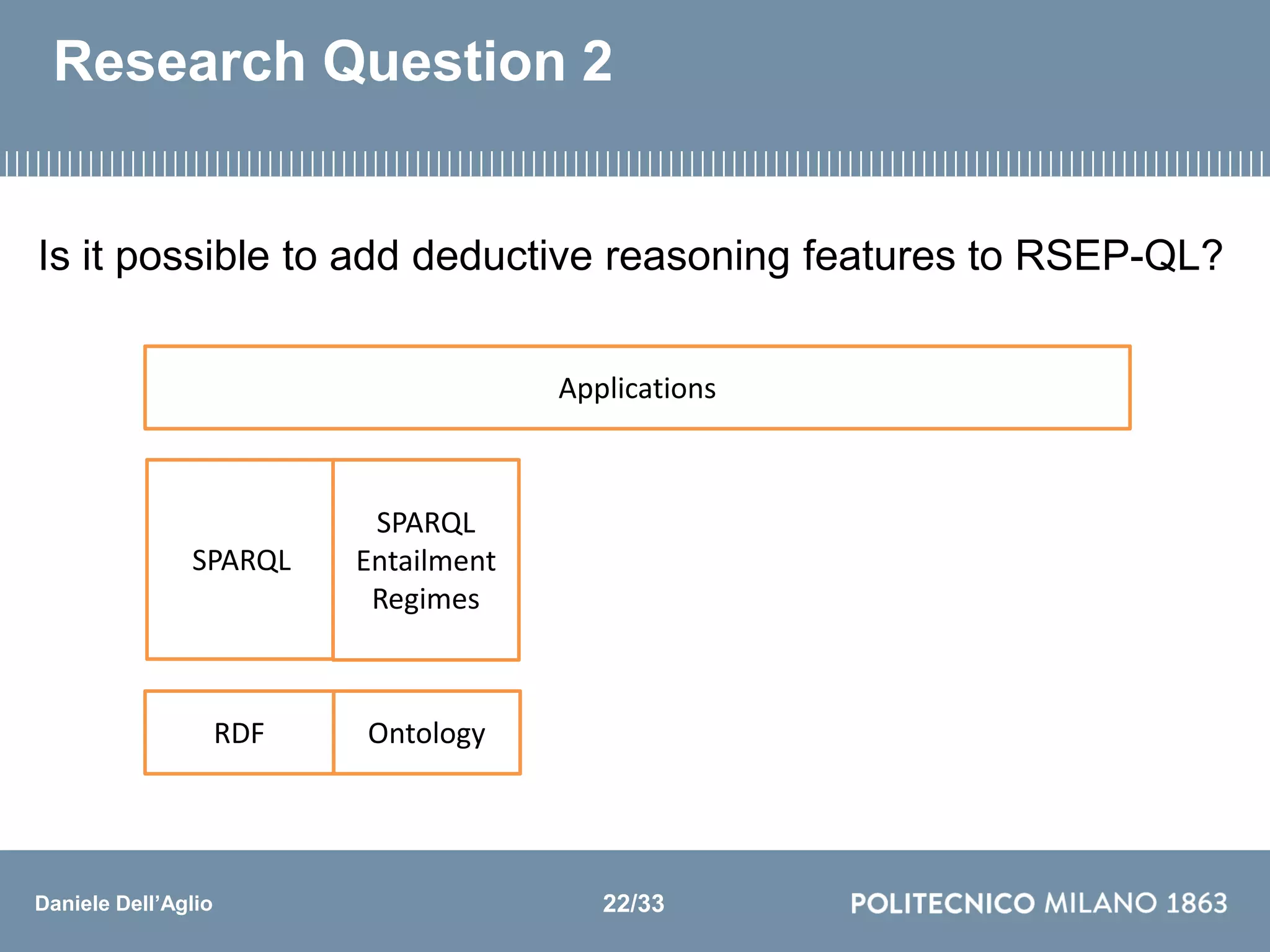 Research Question 2

Is it possible to add deductive reasoning features to RSEP-QL?

Applications

SPARQL

SPARQL Entailment Regimes

RDF

Ontology

Daniele Dell'Aglio

22/33

POLITECNICO MILANO 1863